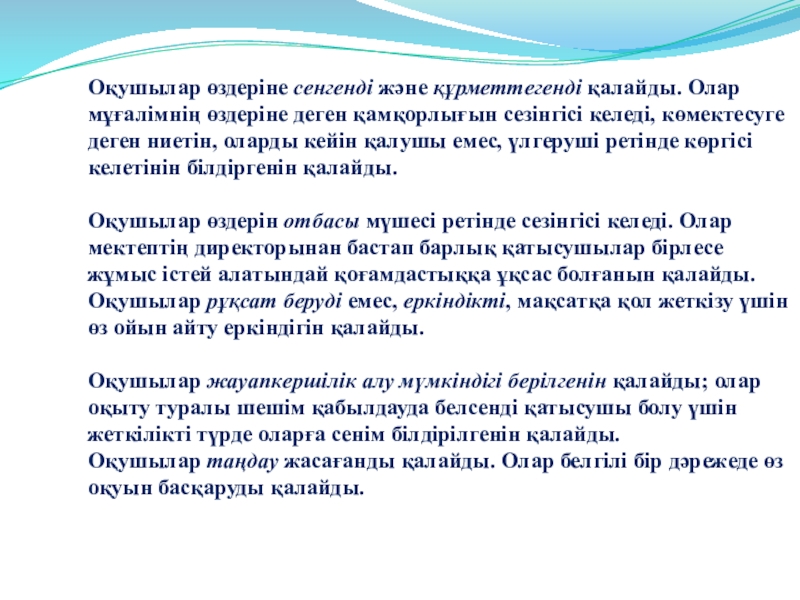 Оқушылар өздеріне сенгенді және құрметтегенді қалайды. Олар мұғалімнің өздеріне деген қамқорлығын сезінгісі келеді, көмектесуге деген ниетін, оларды кейін қалушы емес, үлгеруші ретінде көргісі келетінін білдіргенін қалайды.

Оқушылар өздерін отбасы мүшесі ретінде сезінгісі келеді. Олар мектептің директорынан бастап барлық қатысушылар бірлесе жұмыс істей алатындай қоғамдастыққа ұқсас болғанын қалайды. Оқушылар рұқсат беруді емес, еркіндікті, мақсатқа қол жеткізу үшін өз ойын айту еркіндігін қалайды.

Оқушылар жауапкершілік алу мүмкіндігі берілгенін қалайды; олар оқыту туралы шешім қабылдауда белсенді қатысушы болу үшін жеткілікті түрде оларға сенім білдірілгенін қалайды.
Оқушылар таңдау жасағанды қалайды. Олар белгілі бір дәрежеде өз оқуын басқаруды қалайды.